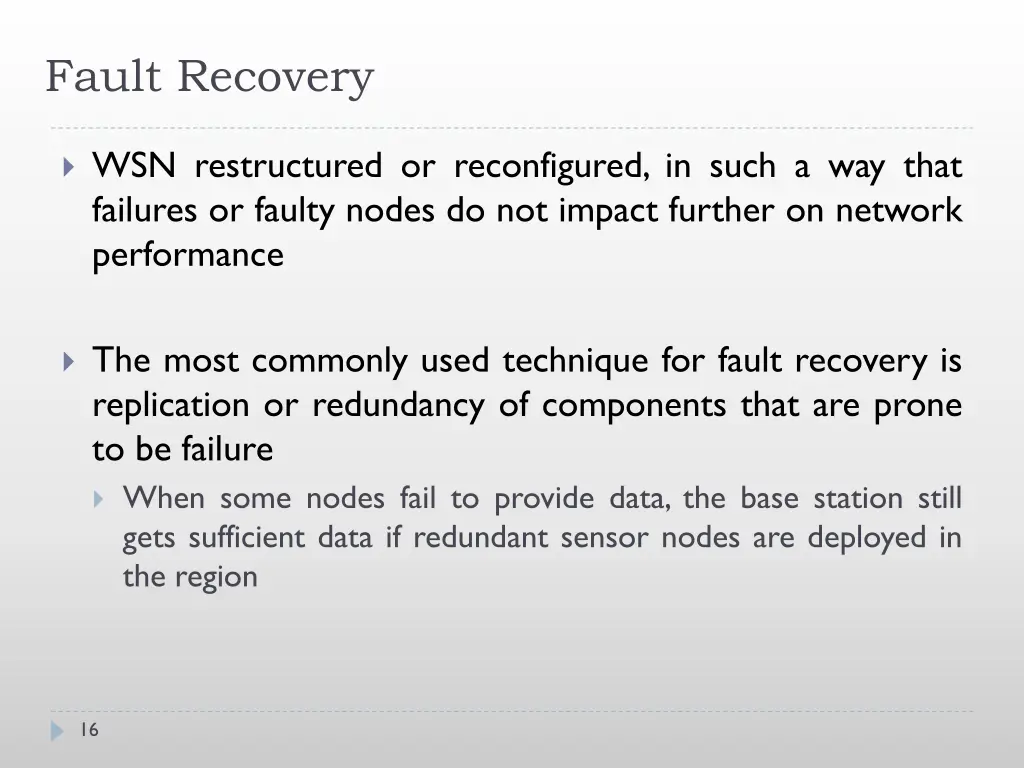 Fault Recovery

WSN restructured or reconfigured, in such a way that failures or faulty nodes do not impact further on network performance

The most commonly used technique for fault recovery is replication or redundancy of components that are prone to be failure

When some nodes fail to provide data, the base station still gets sufficient data if redundant sensor nodes are deployed in the region

16